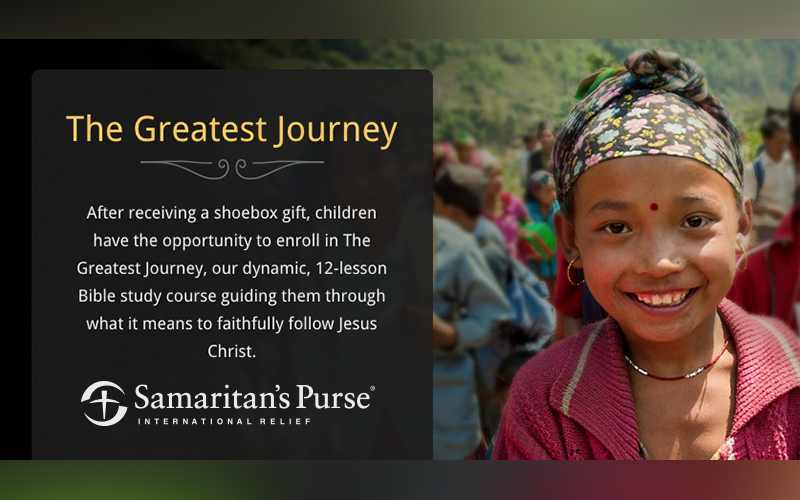 The Greatest Journey

After receiving a shoebox gift, children have the opportunity to enroll in The Greatest Journey, our dynamic, 12-lesson Bible study course guiding them through what it means to faithfully follow Jesus Christ.

Samaritan's Purse®
INTERNATIONAL RELIEF